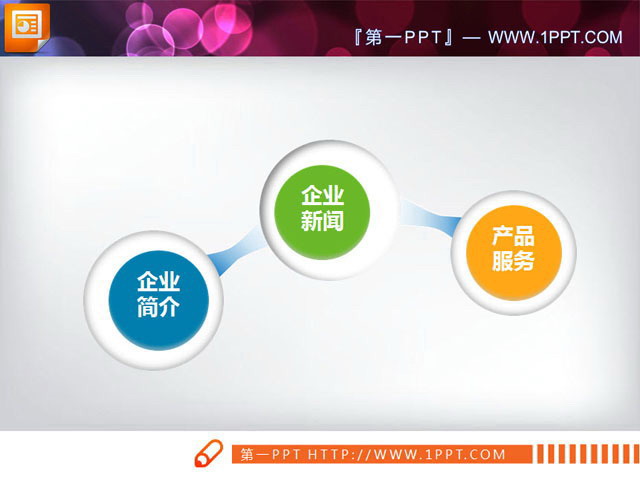 『第一PPT』— WWW.1PPT.COM

企业简介

企业新闻

产品服务

第一PPT HTTP://WWW.1PPT.COM